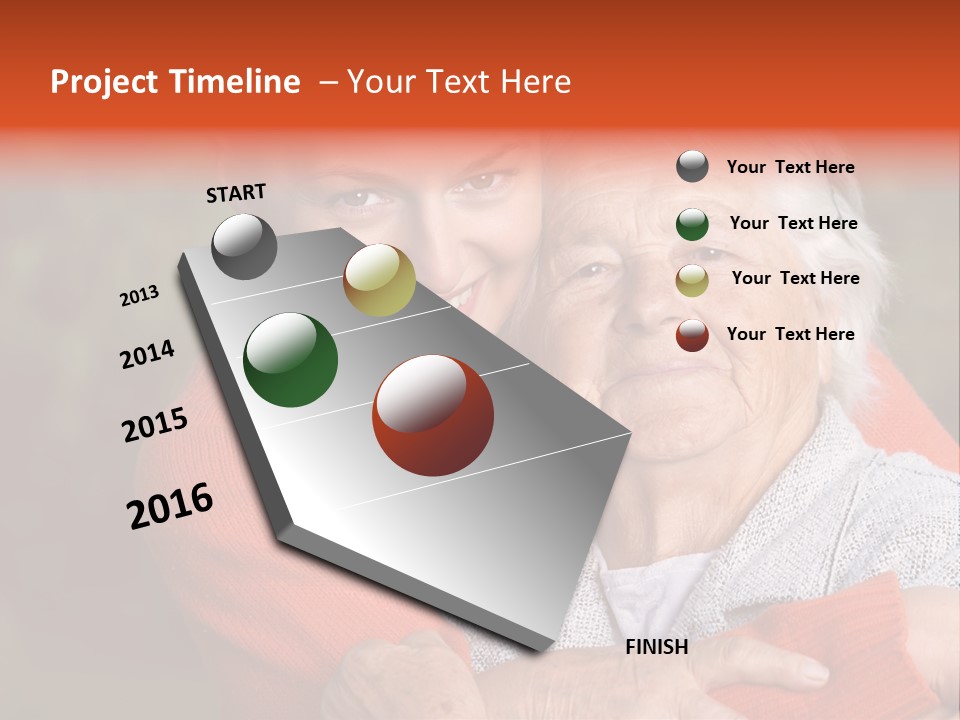 Project Timeline – Your Text Here

START

2013

2014

2015

2016

FINISH

Your Text Here

Your Text Here

Your Text Here

Your Text Here